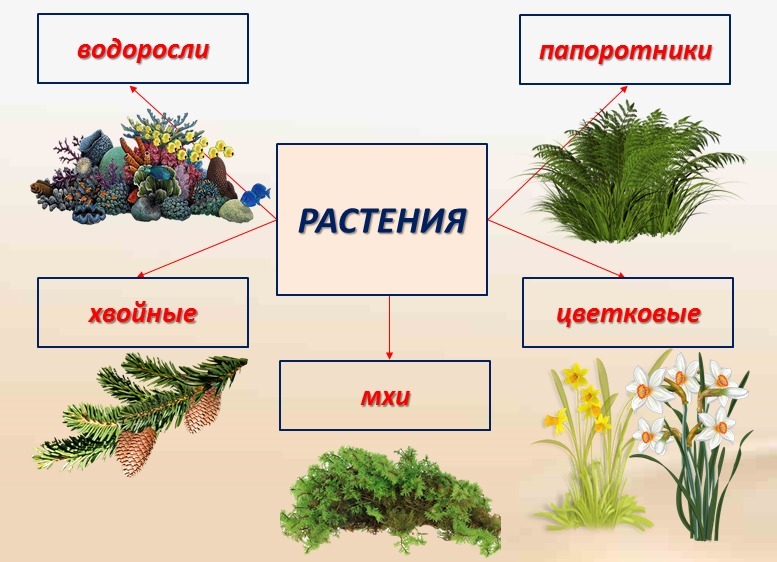 водоросли

папоротники

РАСТЕНИЯ

хвойные

цветковые

мхи